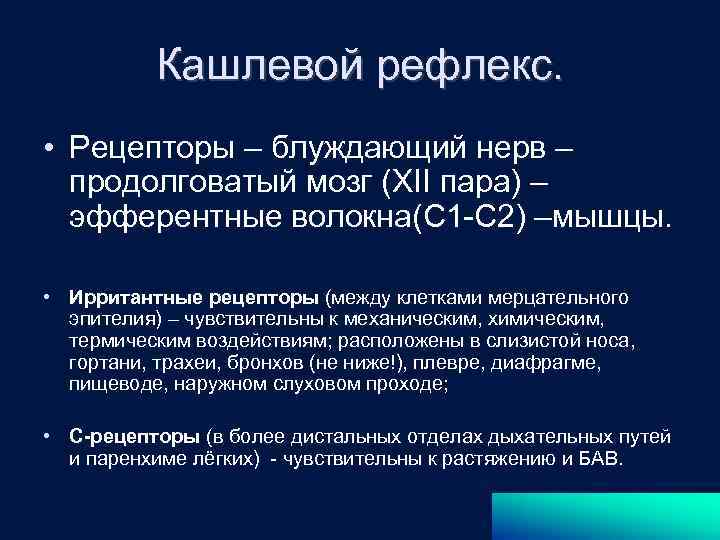 Кашлевой рефлекс.

• Рецепторы – блуждающий нерв – продолговатый мозг (XII пара) – эфферентные волокна(С1-С2) –мышцы.

• **Ирритантные рецепторы** (между клетками мерцательного эпителия) – чувствительны к механическим, химическим, термическим воздействиям; расположены в слизистой носа, гортани, трахеи, бронхов (не ниже!), плевре, диафрагме, пищеводе, наружном слуховом проходе;

• **С-рецепторы** (в более дистальных отделах дыхательных путей и паренхиме лёгких) - чувствительны к растяжению и БАВ.